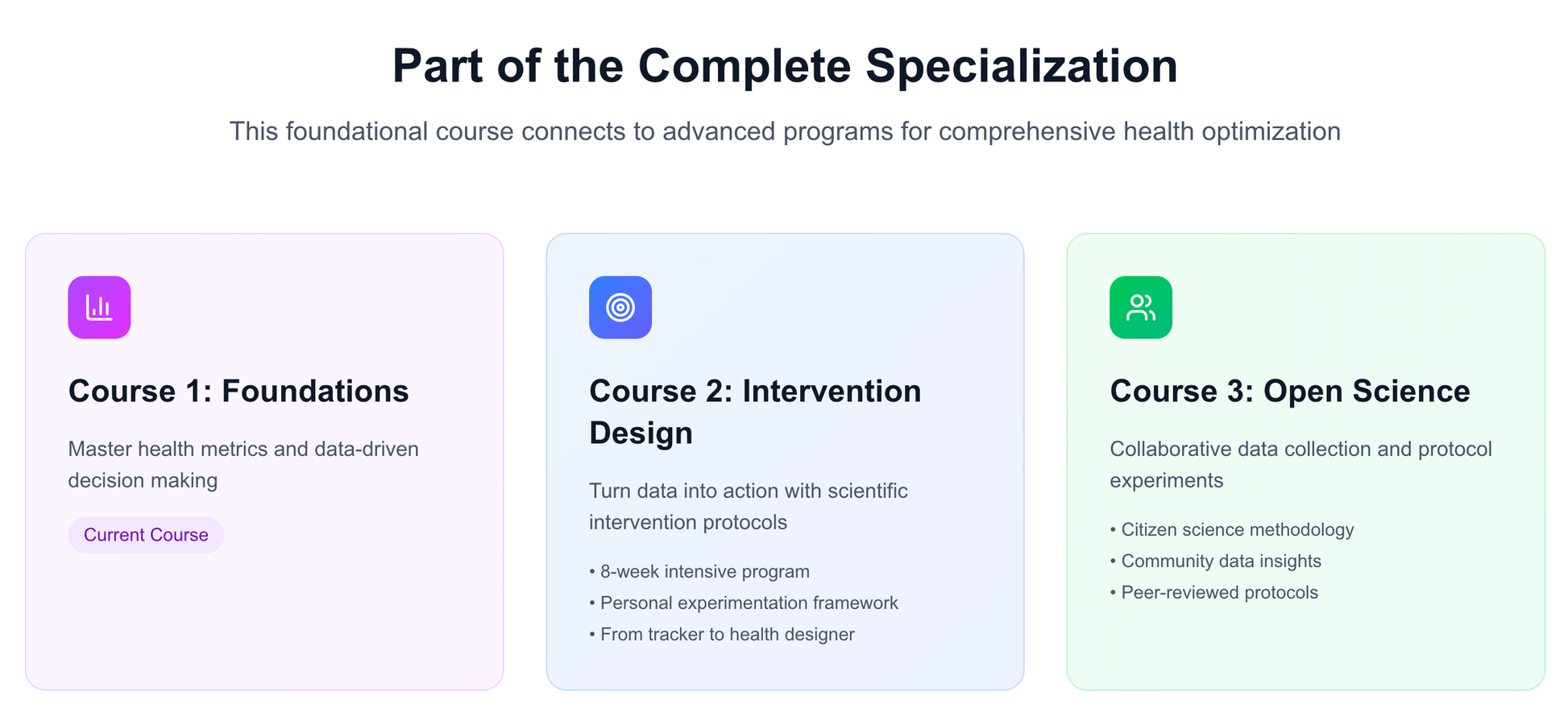 Part of the Complete Specialization

This foundational course connects to advanced programs for comprehensive health optimization

Course 1: Foundations

Master health metrics and data-driven decision making

Current Course

Course 2: Intervention Design

Turn data into action with scientific intervention protocols

• 8-week intensive program
• Personal experimentation framework
• From tracker to health designer

Course 3: Open Science

Collaborative data collection and protocol experiments

• Citizen science methodology
• Community data insights
• Peer-reviewed protocols